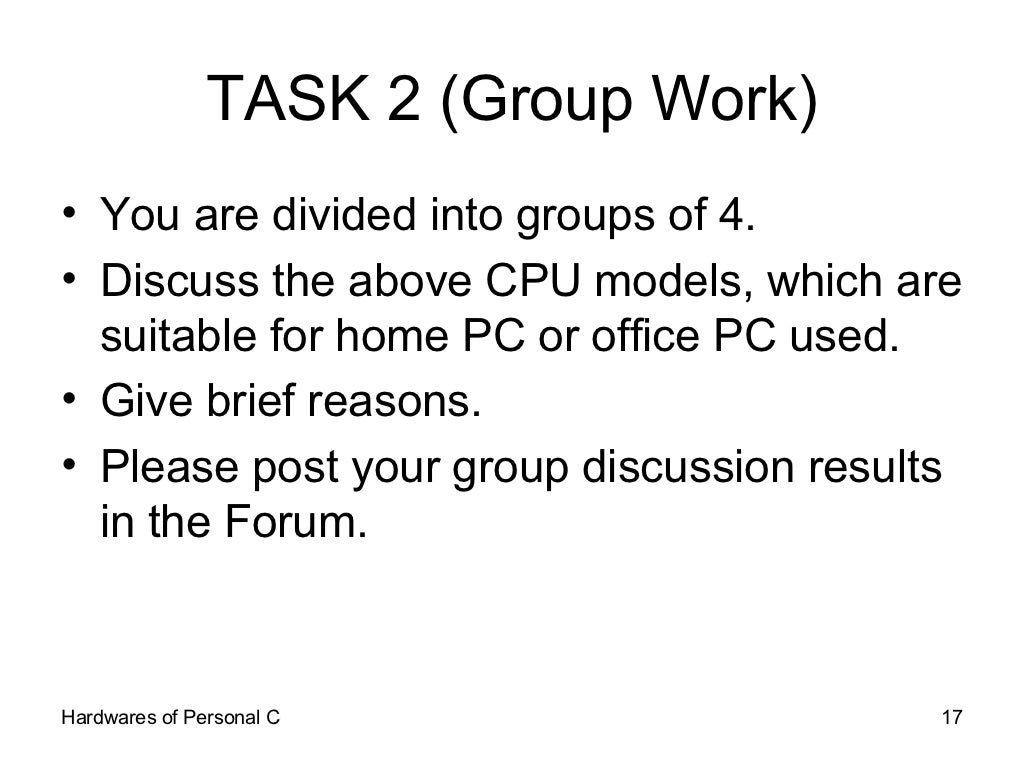 TASK 2 (Group Work)

• You are divided into groups of 4.
• Discuss the above CPU models, which are suitable for home PC or office PC used.
• Give brief reasons.
• Please post your group discussion results in the Forum.

Hardwares of Personal C

17